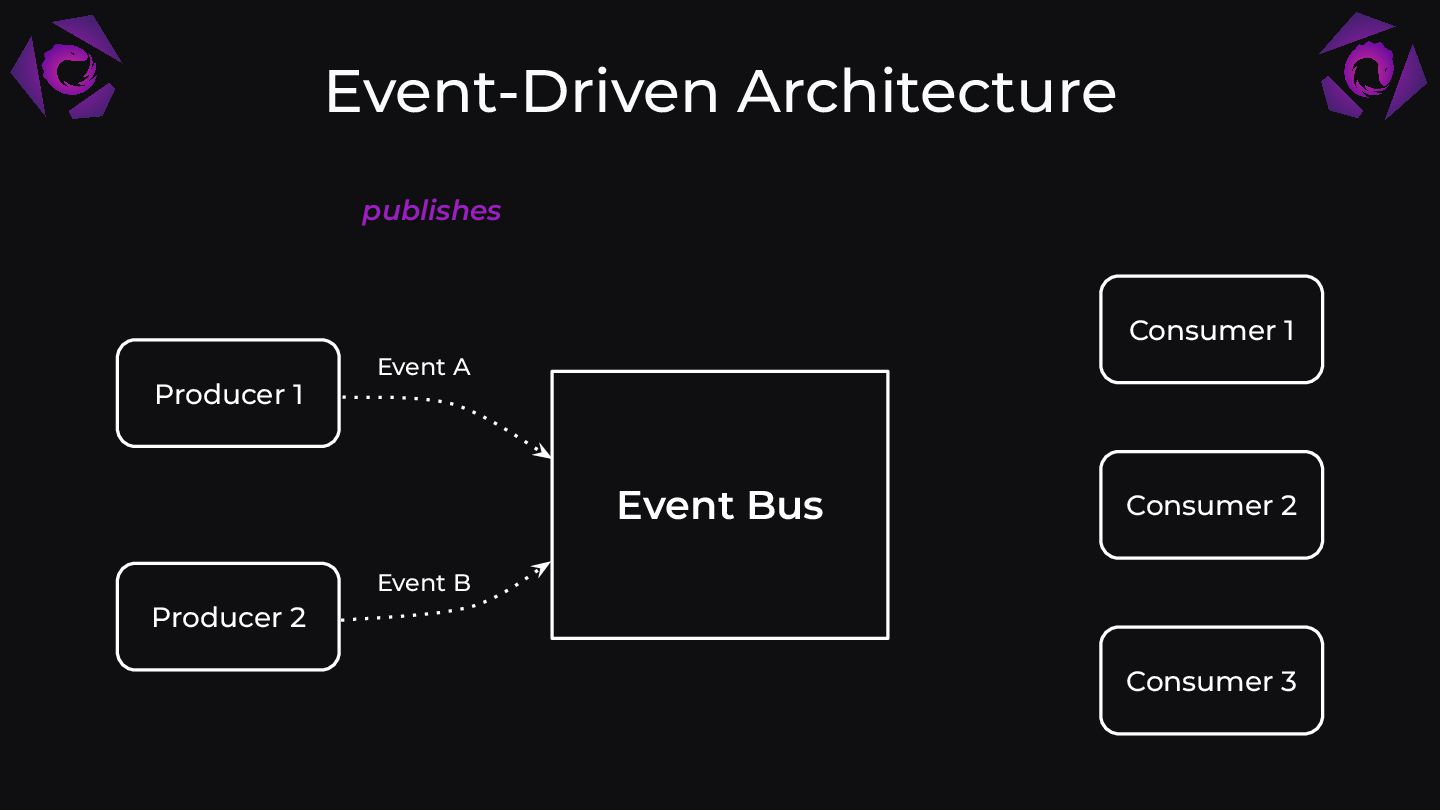 Event-Driven Architecture

publishes

Producer 1

Event A

Producer 2

Event B

Event Bus

Consumer 1

Consumer 2

Consumer 3